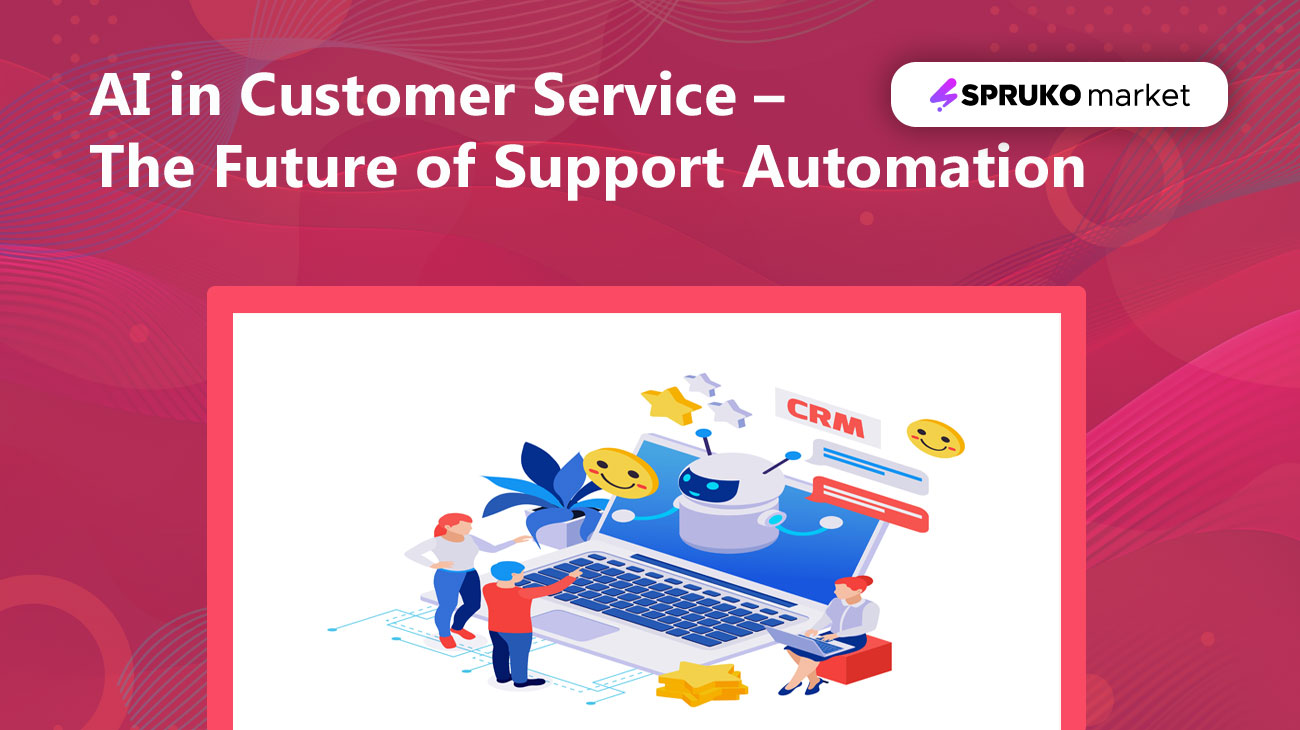 AI in Customer Service – The Future of Support Automation

SPRUKO market

CRM